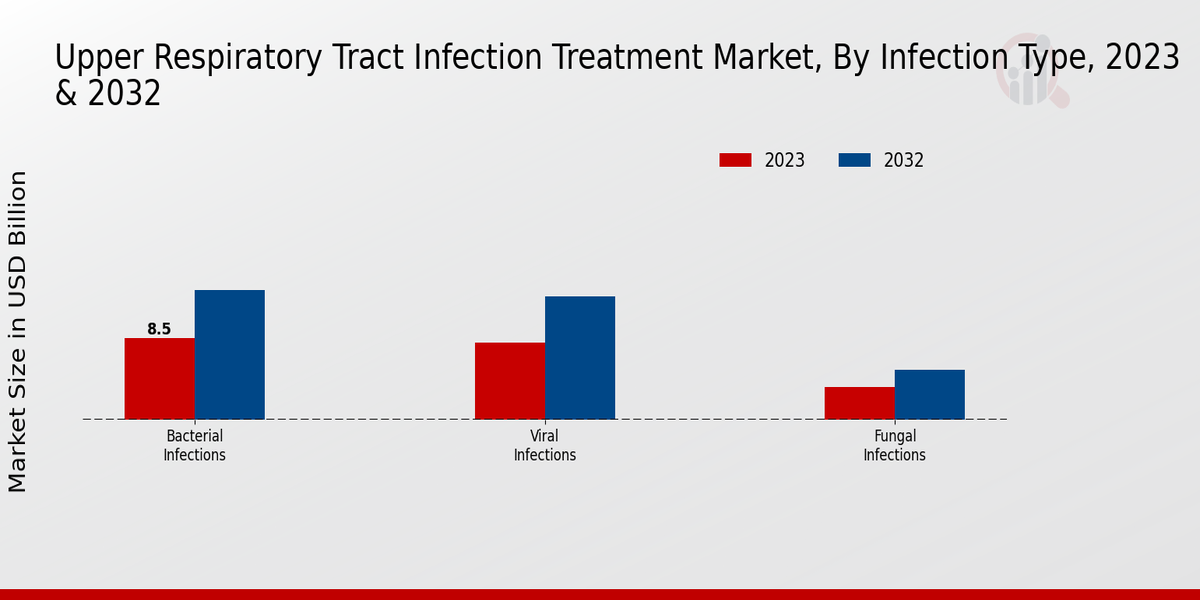 Upper Respiratory Tract Infection Treatment Market, By Infection Type, 2023 & 2032

2023 2032

Market Size in USD Billion

8.5

Bacterial Infections

Viral Infections

Fungal Infections